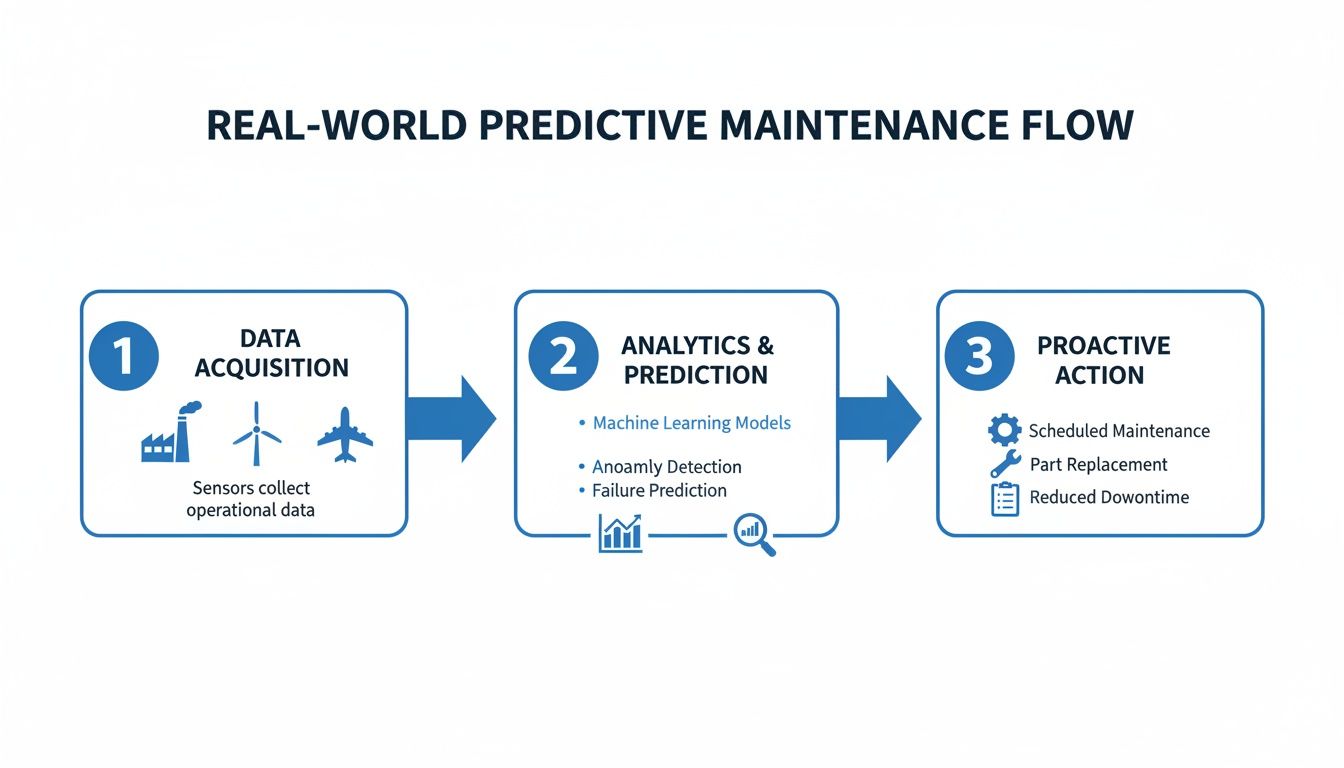 REAL-WORLD PREDICTIVE MAINTENANCE FLOW

1 DATA ACQUISITION

Sensors collect operational data

2 ANALYTICS & PREDICTION

• Machine Learning Models

• Anoamly Detection
• Failure Prediction

3 PROACTIVE ACTION

Scheduled Maintenance
Part Replacement
Reduced Dowontime